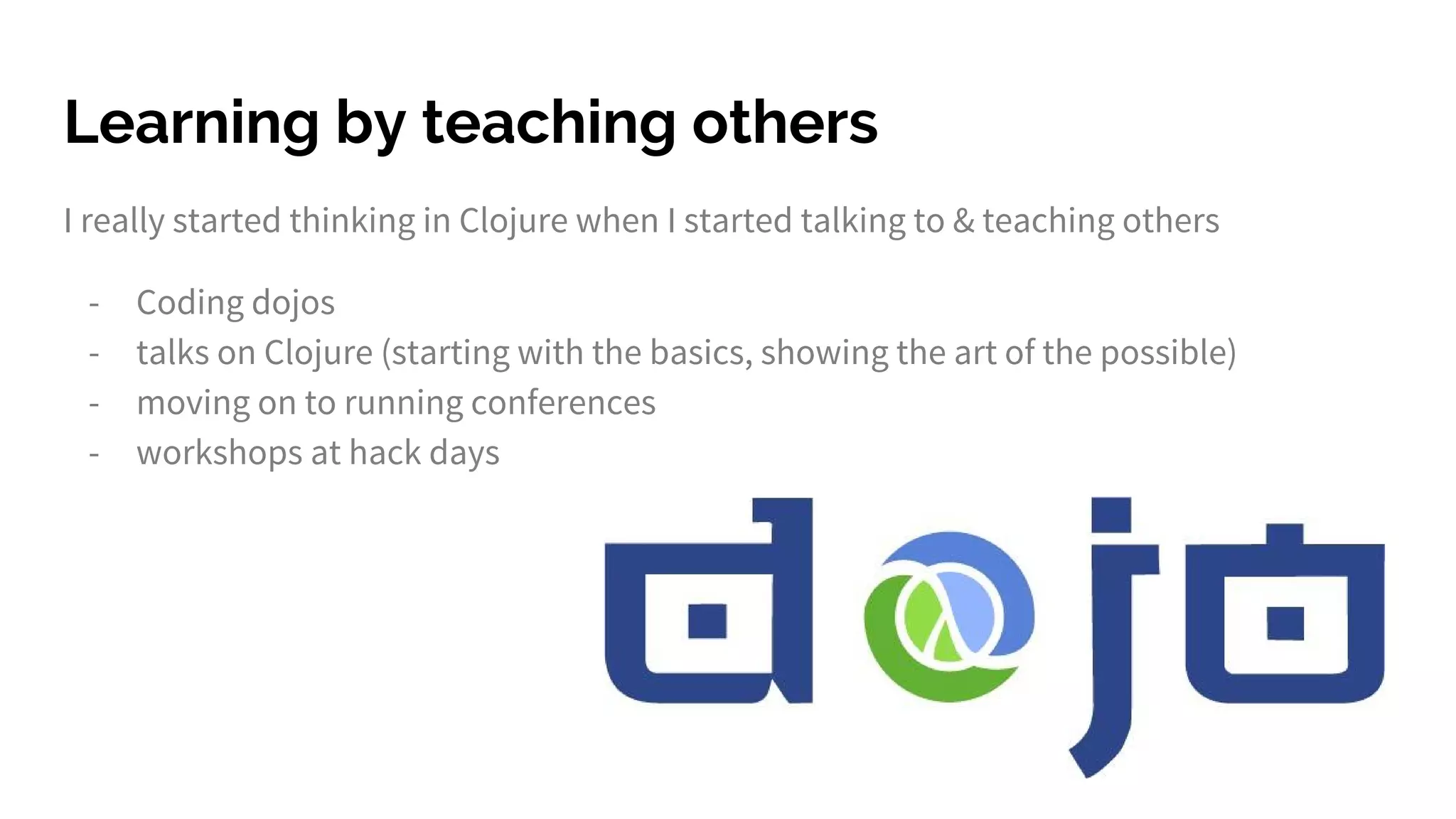 Learning by teaching others

I really started thinking in Clojure when I started talking to & teaching others

- Coding dojos
- talks on Clojure (starting with the basics, showing the art of the possible)
- moving on to running conferences
- workshops at hack days

dojo